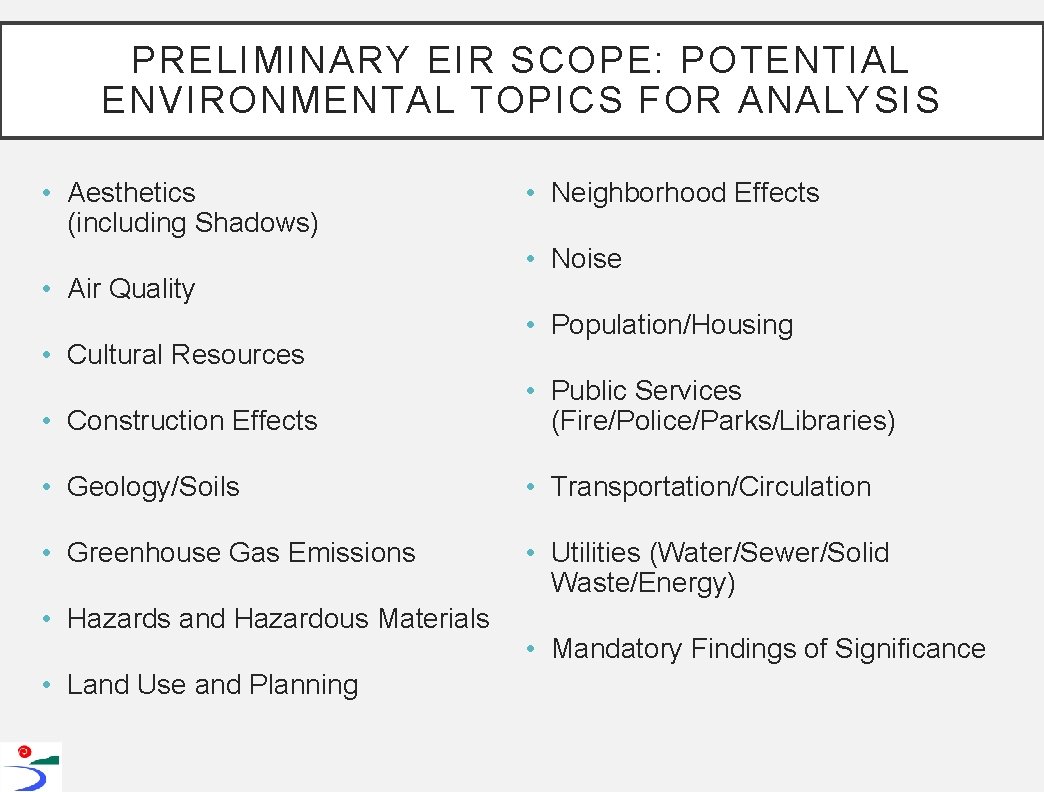 PRELIMINARY EIR SCOPE: POTENTIAL ENVIRONMENTAL TOPICS FOR ANALYSIS

• Aesthetics (including Shadows)

• Air Quality

• Cultural Resources

• Construction Effects

• Geology/Soils

• Greenhouse Gas Emissions

• Hazards and Hazardous Materials

• Land Use and Planning

• Neighborhood Effects

• Noise

• Population/Housing

• Public Services (Fire/Police/Parks/Libraries)

• Transportation/Circulation

• Utilities (Water/Sewer/Solid Waste/Energy)

• Mandatory Findings of Significance